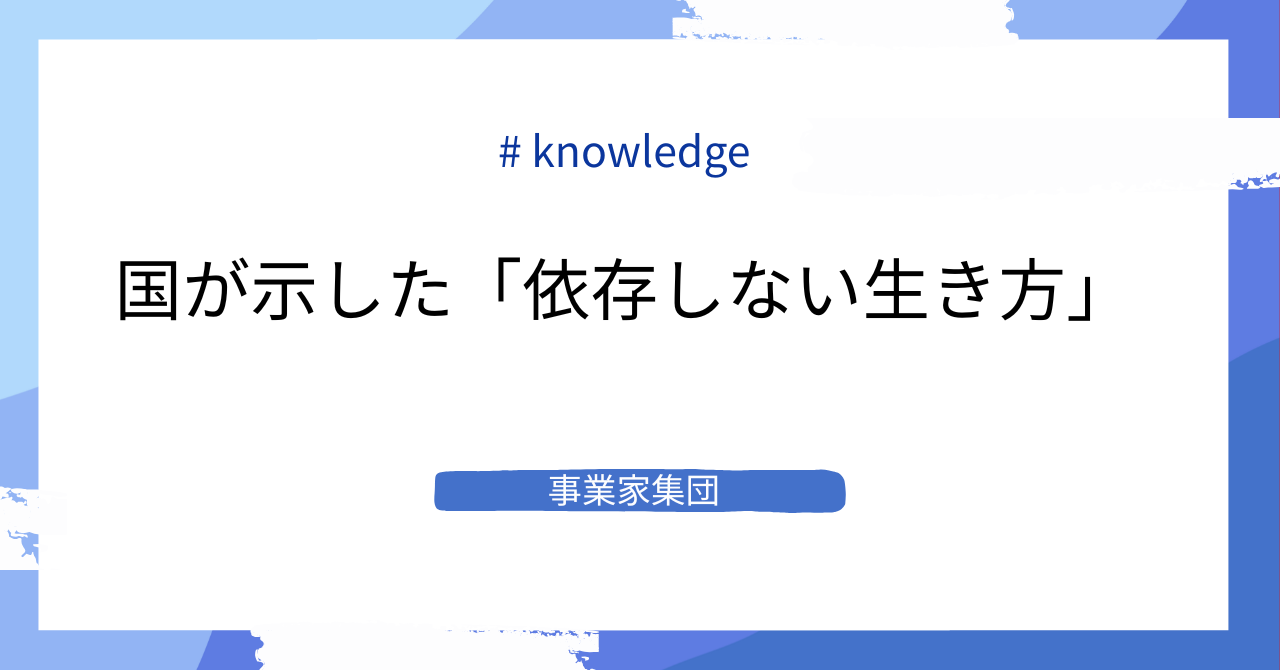 # knowledge

国が示した「依存しない生き方」

事業家集団